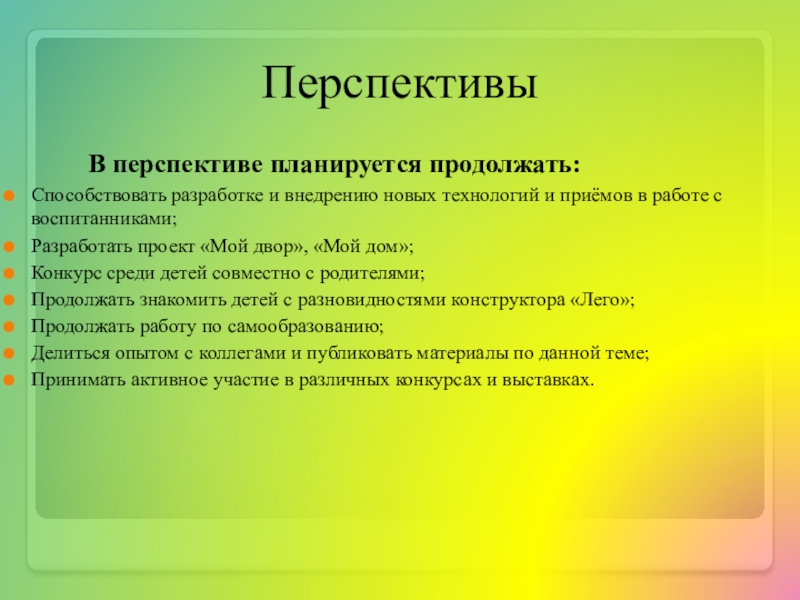 Перспективы

В перспективе планируется продолжать:

Способствовать разработке и внедрению новых технологий и приёмов в работе с воспитанниками;

Разработать проект «Мой двор», «Мой дом»;

Конкурс среди детей совместно с родителями;

Продолжать знакомить детей с разновидностями конструктора «Лего»;

Продолжать работу по самообразованию;

Делиться опытом с коллегами и публиковать материалы по данной теме;

Принимать активное участие в различных конкурсах и выставках.